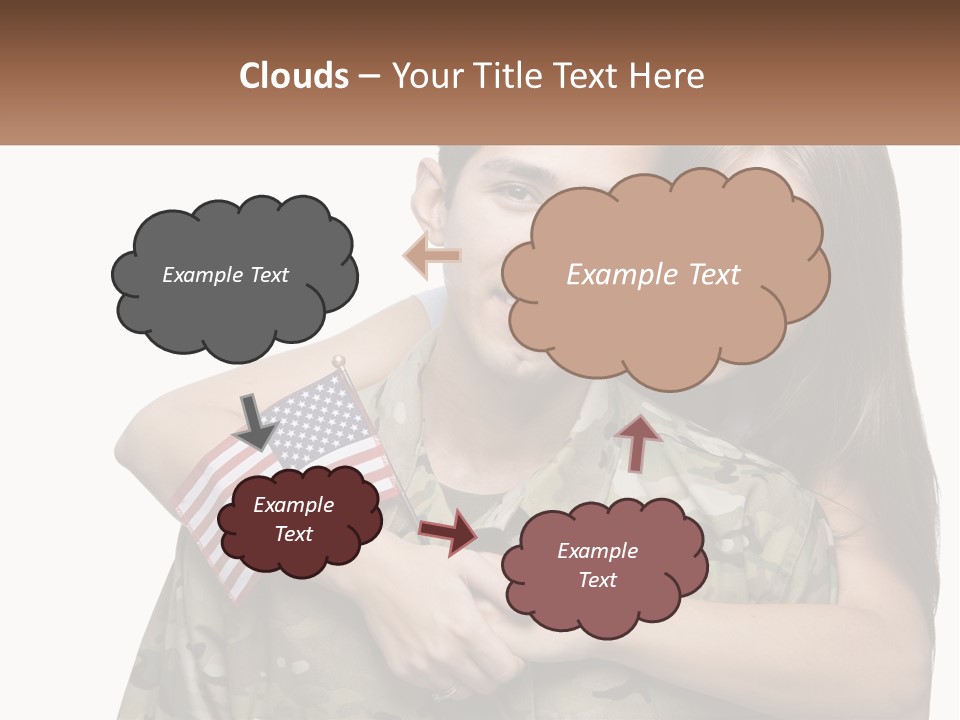 Clouds – Your Title Text Here

Example Text

Example Text

Example Text

Example Text